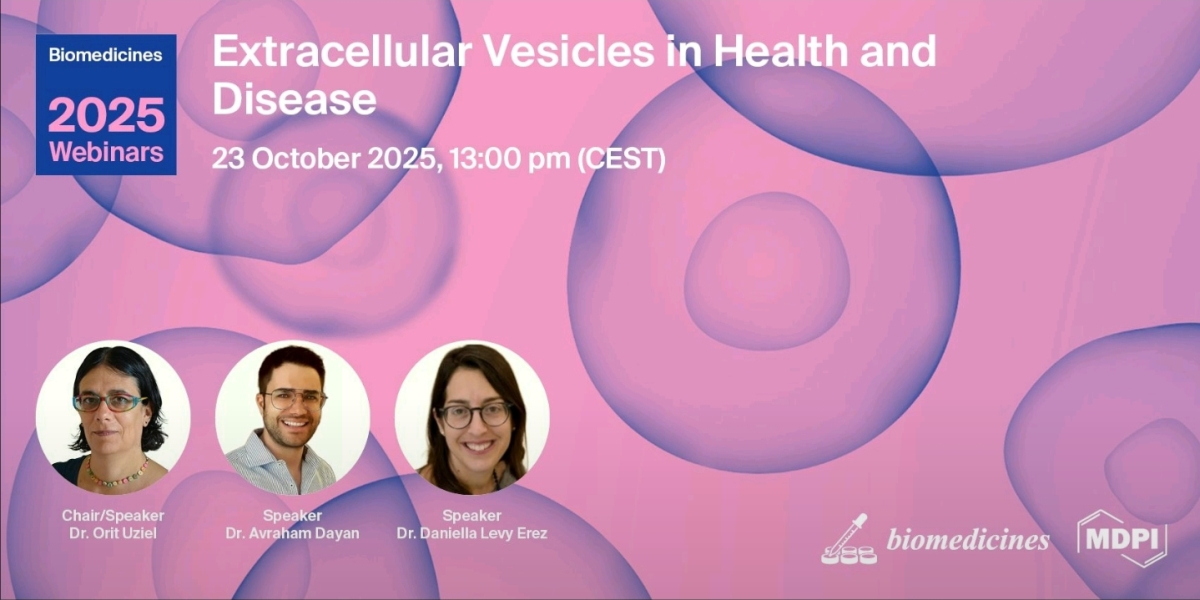 Biomedicines
2025
Webinars

Extracellular Vesicles in Health and Disease

23 October 2025, 13:00 pm (CEST)

Chair/Speaker
Dr. Orit Uziel

Speaker
Dr. Avraham Dayan

Speaker
Dr. Daniella Levy Erez

biomedicines

MDPI